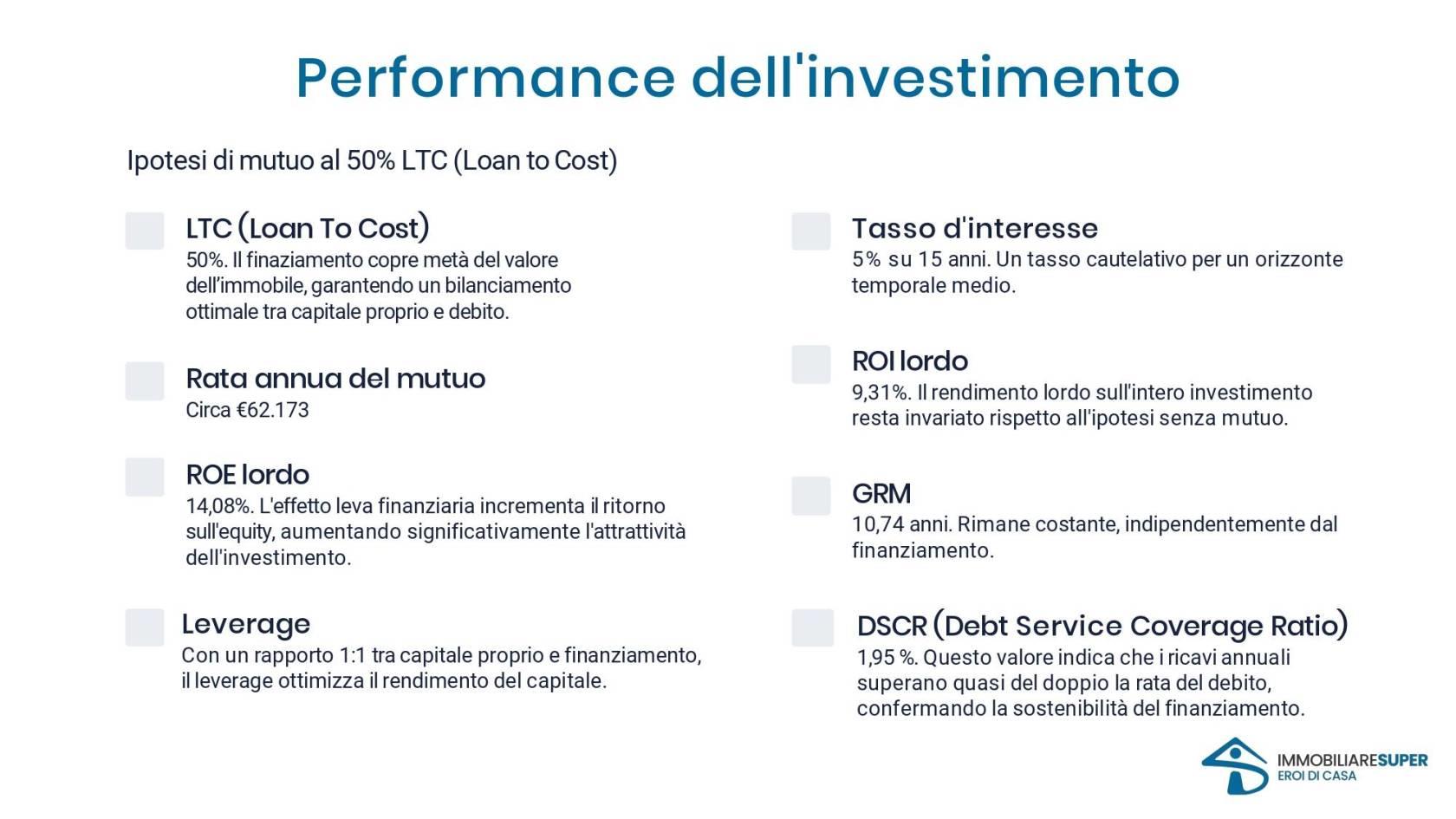 Performance dell'investimento

Ipotesi di mutuo al 50% LTC (Loan to Cost)

LTC (Loan To Cost)
50%. Il finaziamento copre metà del valore dell'immobile, garantendo un bilanciamento ottimale tra capitale proprio e debito.

Rata annua del mutuo
Circa €62.173

ROE lordo
14,08%. L'effetto leva finanziaria incrementa il ritorno sull'equity, aumentando significativamente l'attrattività dell'investimento.

Leverage
Con un rapporto 1:1 tra capitale proprio e finanziamento, il leverage ottimizza il rendimento del capitale.

Tasso d'interesse
5% su 15 anni. Un tasso cautelativo per un orizzonte temporale medio.

ROI lordo
9,31%. Il rendimento lordo sull'intero investimento resta invariato rispetto all'ipotesi senza mutuo.

GRM
10,74 anni. Rimane costante, indipendentemente dal finanziamento.

DSCR (Debt Service Coverage Ratio)
1,95 %. Questo valore indica che i ricavi annuali superano quasi del doppio la rata del debito, confermando la sostenibilità del finanziamento.

IMMOBILIARESUPER
EROI DI CASA